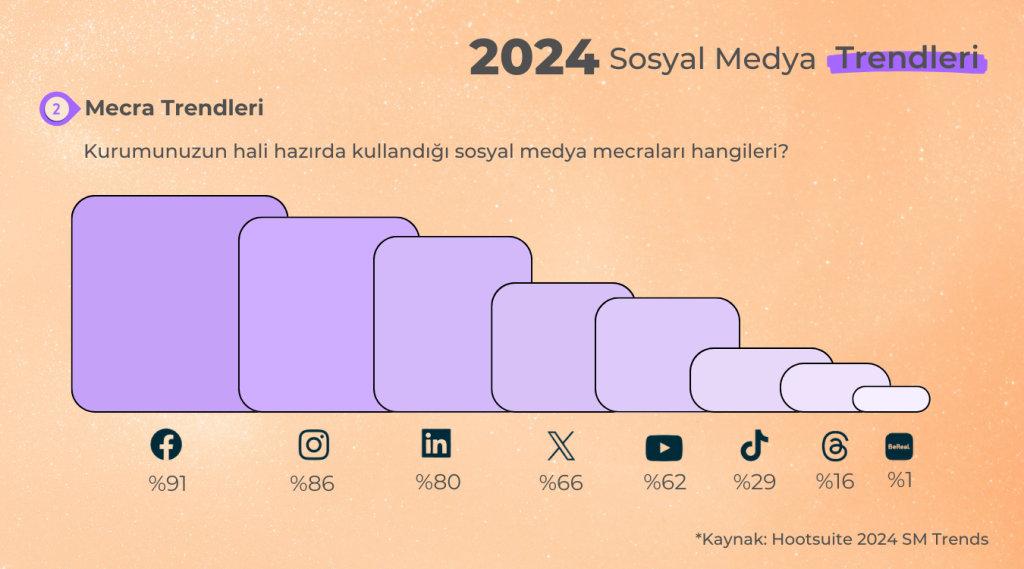 2024 Sosyal Medya Trendleri

2 Mecra Trendleri

Kurumunuzun hali hazırda kullandığı sosyal medya mecraları hangileri?

%91 %86 %80 %66 %62 %29 %16 BeReal. %1

*Kaynak: Hootsuite 2024 SM Trends